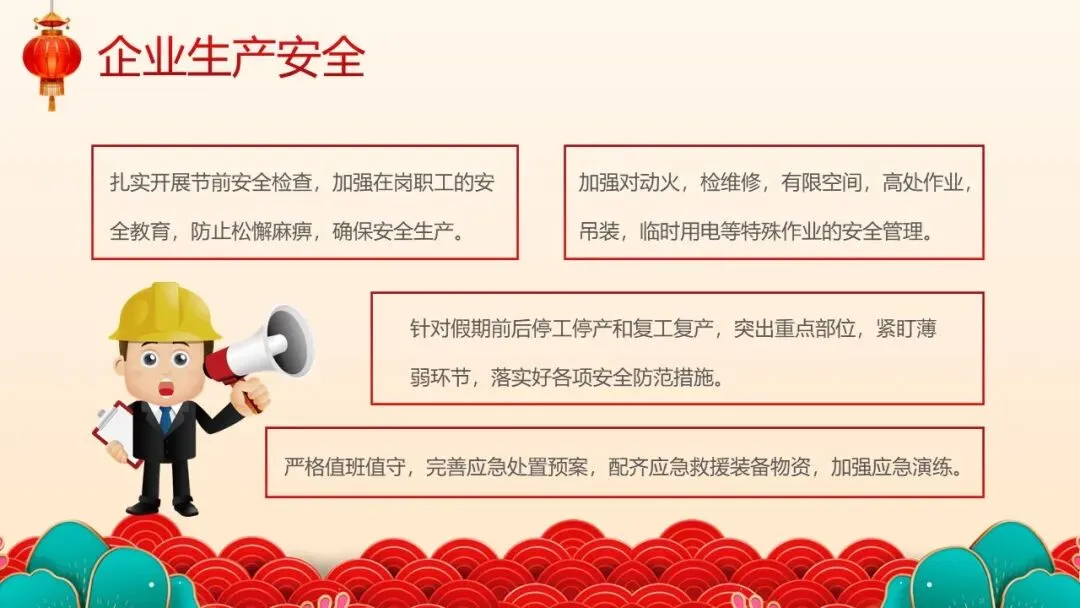 企业生产安全

扎实开展节前安全检查，加强在岗职工的安全教育，防止松懈麻痹，确保安全生产。

加强对动火，检维修，有限空间，高处作业，吊装，临时用电等特殊作业的安全管理。

针对假期前后停工停产和复工复产，突出重点部位，紧盯薄弱环节，落实好各项安全防范措施。

严格值班值守，完善应急处置预案，配齐应急救援装备物资，加强应急演练。